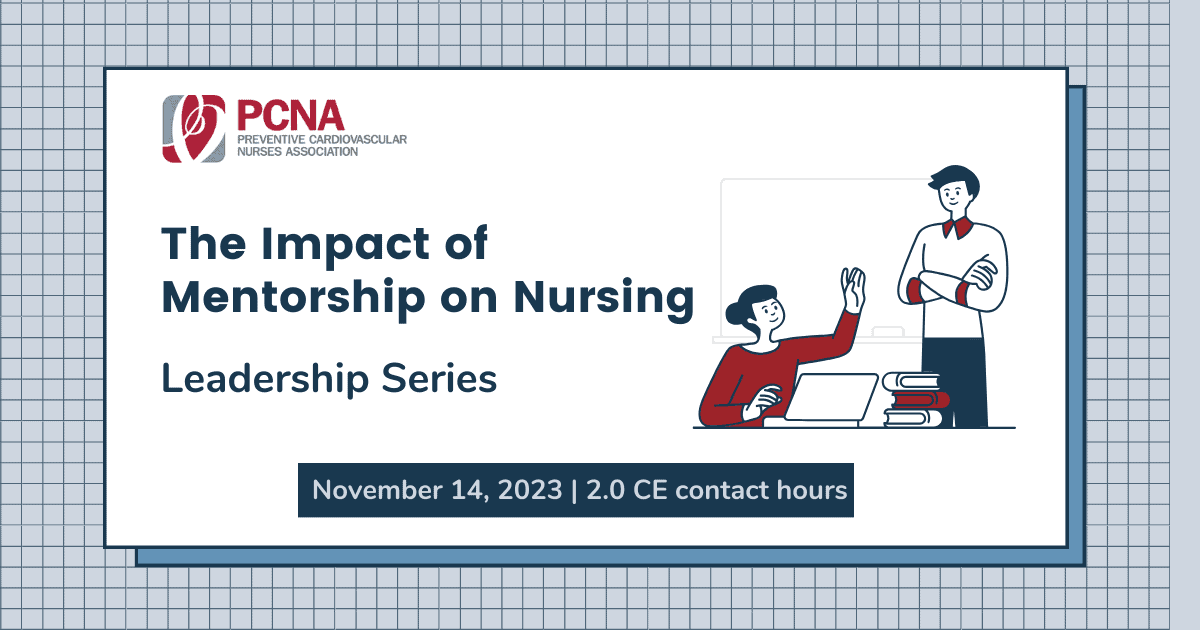 PCNA
PREVENTIVE CARDIOVASCULAR NURSES ASSOCIATION

The Impact of Mentorship on Nursing

Leadership Series

November 14, 2023 | 2.0 CE contact hours